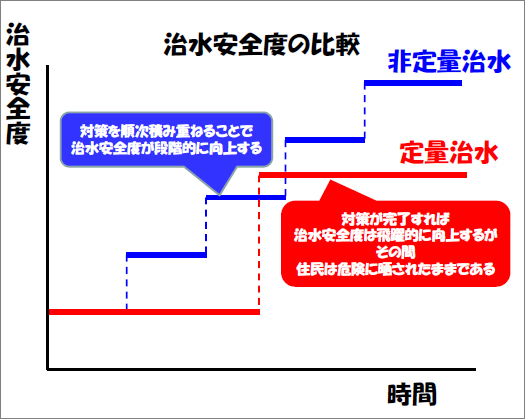 治水安全度

治水安全度の比較

非定量治水

対策を順次積み重ねることで
治水安全度が段階的に向上する

定量治水

対策が完了すれば
治水安全度は飛躍的に向上するが
その間
住民は危険に晒されたままである

時間